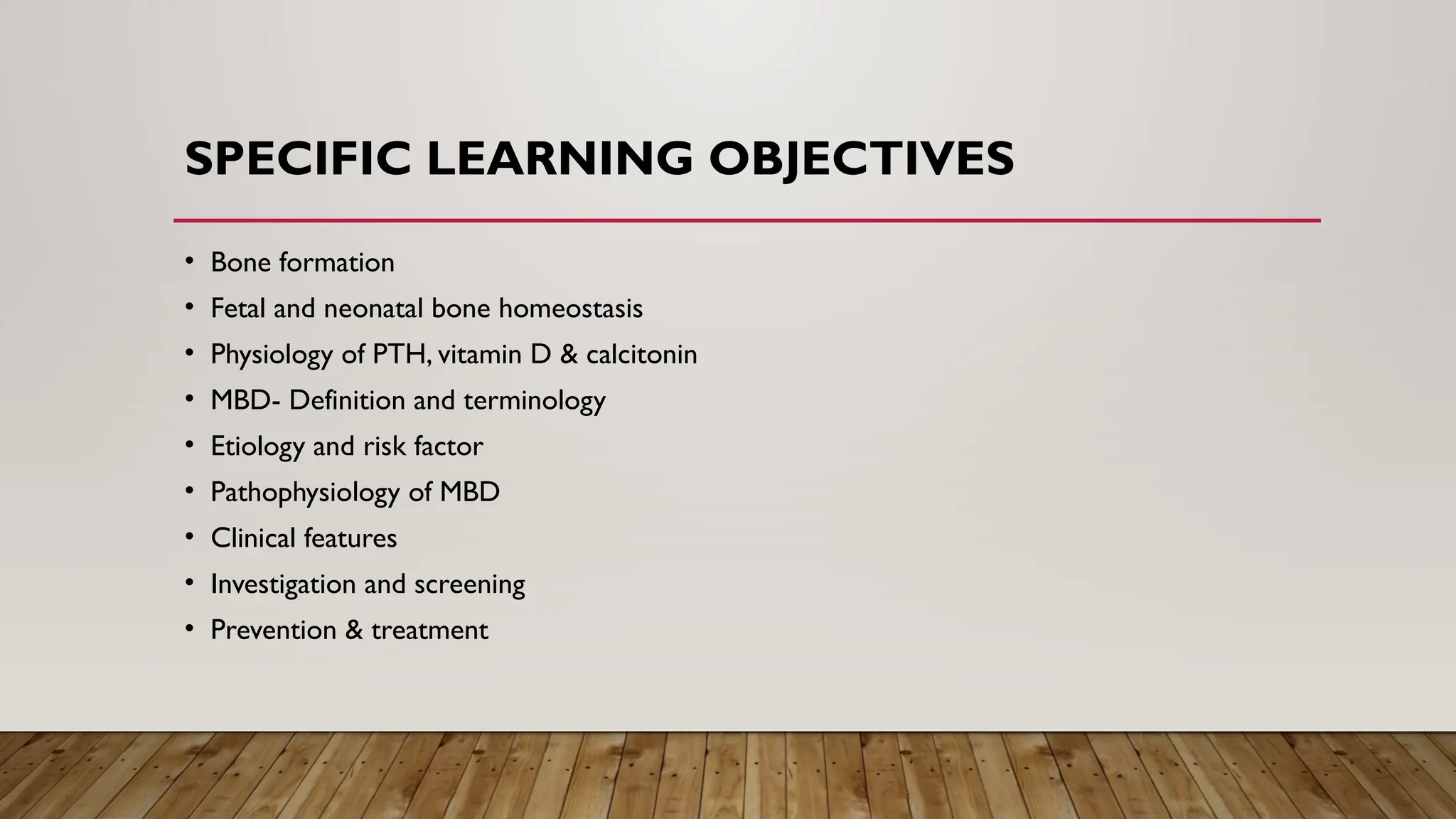 SPECIFIC LEARNING OBJECTIVES

• Bone formation
• Fetal and neonatal bone homeostasis
• Physiology of PTH, vitamin D & calcitonin
• MBD- Definition and terminology
• Etiology and risk factor
• Pathophysiology of MBD
• Clinical features
• Investigation and screening
• Prevention & treatment